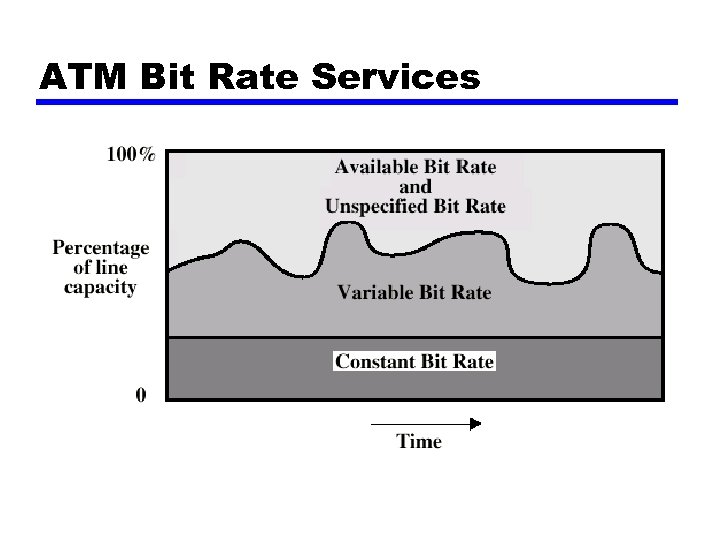 ATM Bit Rate Services

100%

Percentage of line capacity

0

Available Bit Rate and Unspecified Bit Rate

Variable Bit Rate

Constant Bit Rate

Time